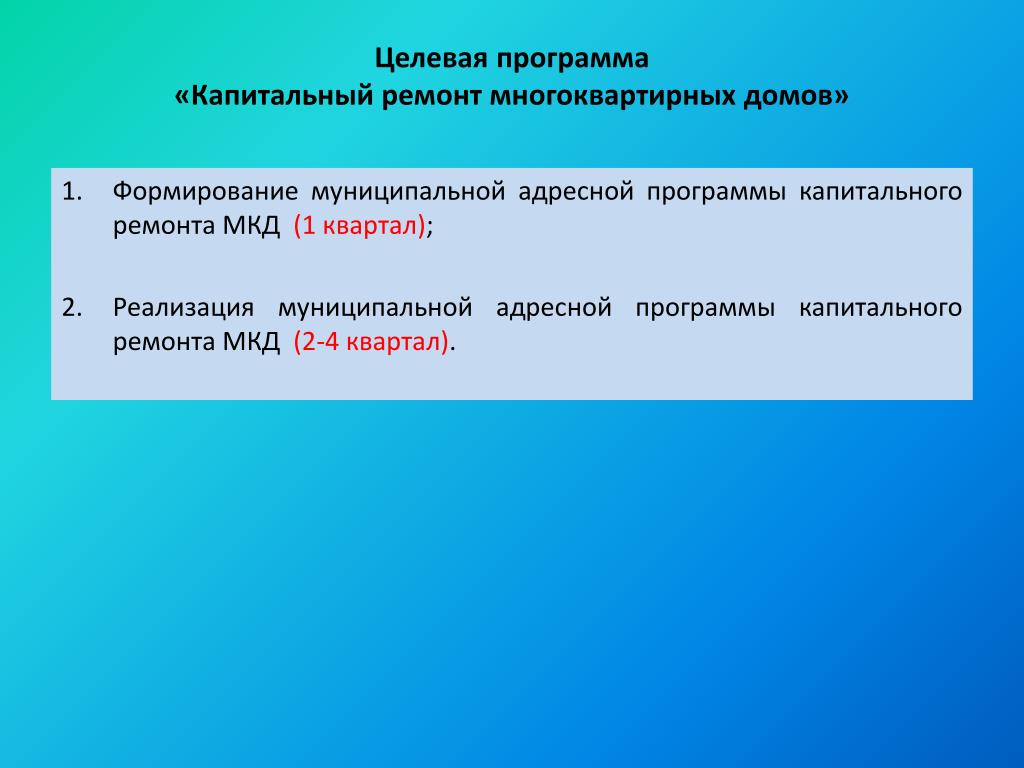 Целевая программа
«Капитальный ремонт многоквартирных домов»

1. Формирование муниципальной адресной программы капитального ремонта МКД (1 квартал);

2. Реализация муниципальной адресной программы капитального ремонта МКД (2-4 квартал).